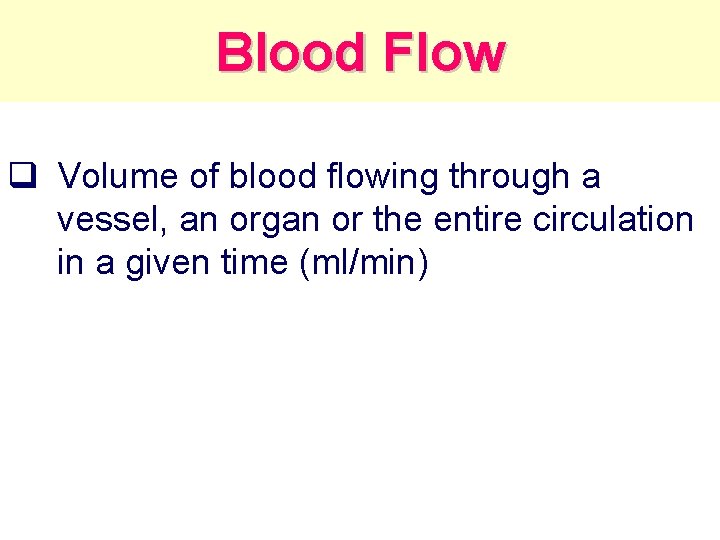 Blood Flow

❑ Volume of blood flowing through a vessel, an organ or the entire circulation in a given time (ml/min)